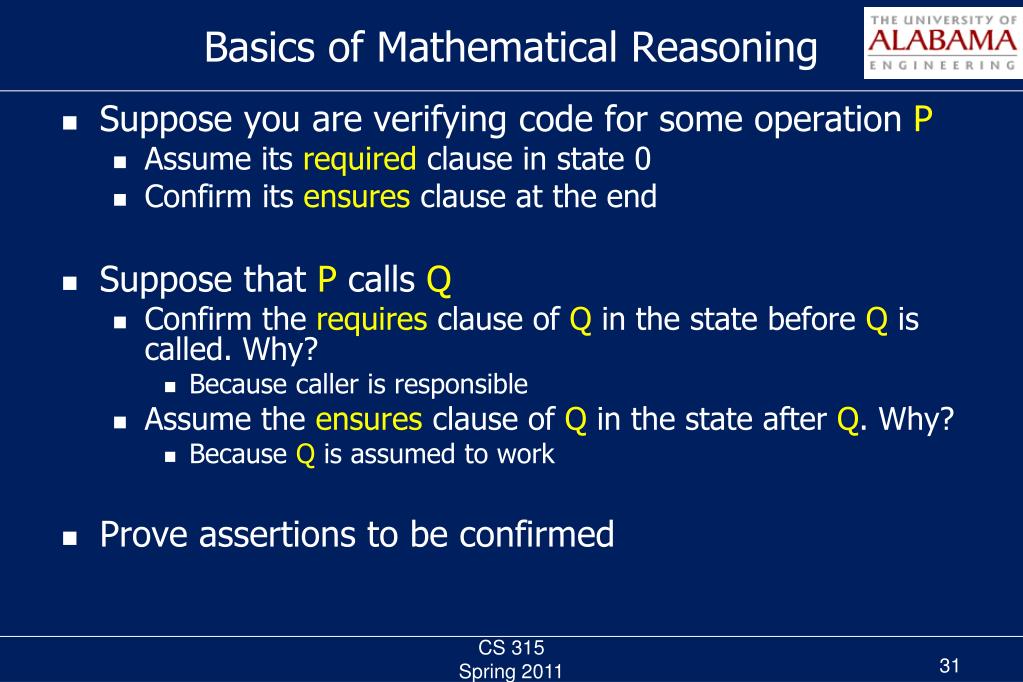 Basics of Mathematical Reasoning

THE UNIVERSITY OF
ALABAMA
ENGINEERING

- Suppose you are verifying code for some operation P
  - Assume its required clause in state 0
  - Confirm its ensures clause at the end

- Suppose that P calls Q
  - Confirm the requires clause of Q in the state before Q is called. Why?
    - Because caller is responsible
  - Assume the ensures clause of Q in the state after Q. Why?
    - Because Q is assumed to work

- Prove assertions to be confirmed

CS 315
Spring 2011

31